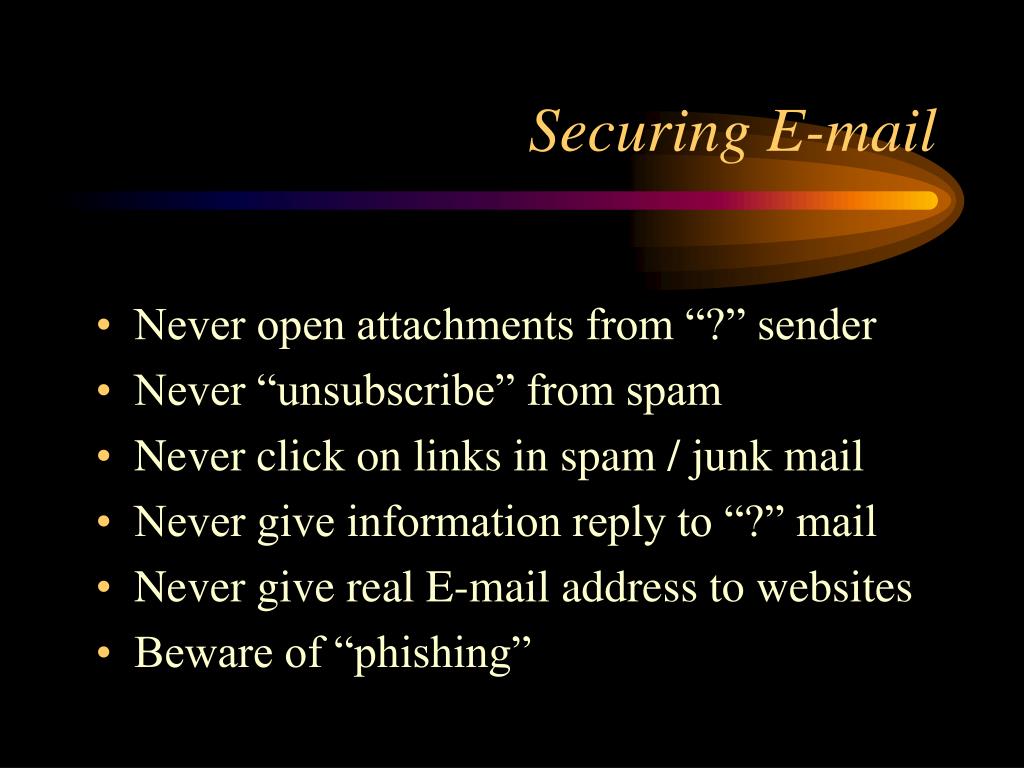 Securing E-mail

• Never open attachments from “?” sender
• Never “unsubscribe” from spam
• Never click on links in spam / junk mail
• Never give information reply to “?” mail
• Never give real E-mail address to websites
• Beware of “phishing”